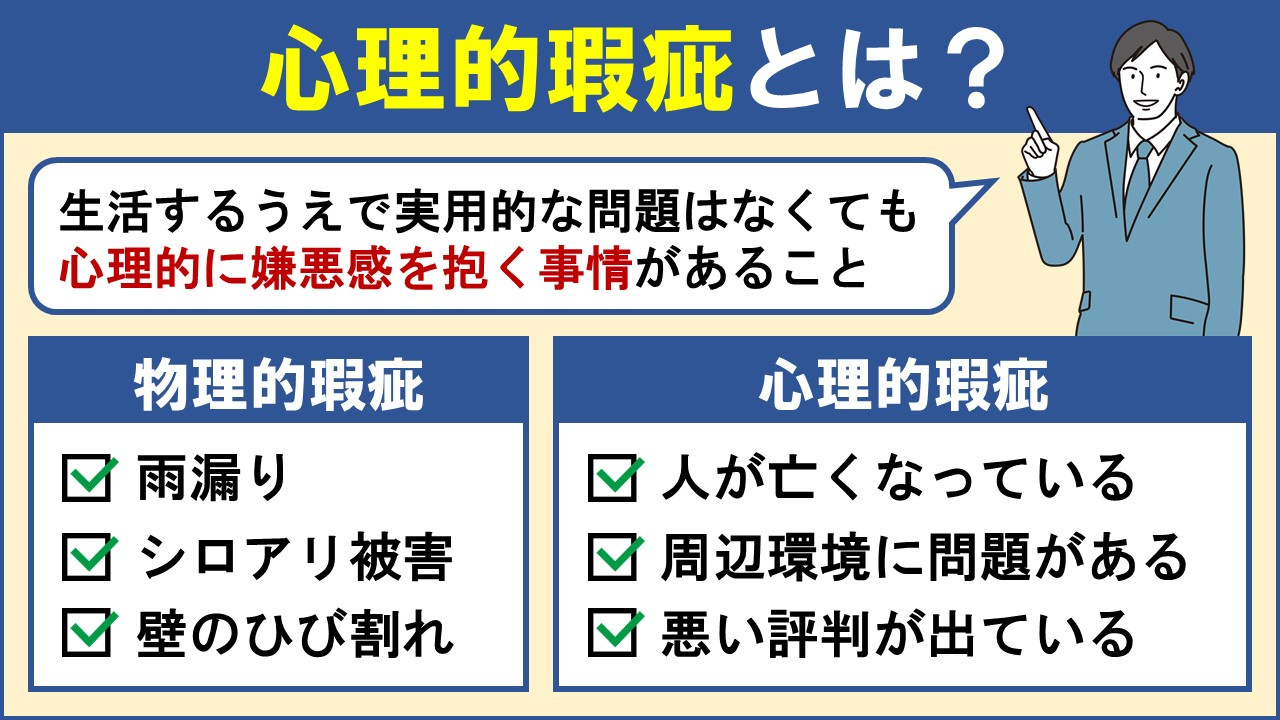 心理的瑕疵とは？

生活するうえで実用的な問題はなくても心理的に嫌悪感を抱く事情があること

物理的瑕疵

雨漏り

シロアリ被害

壁のひび割れ

心理的瑕疵

人が亡くなっている

周辺環境に問題がある

悪い評判が出ている